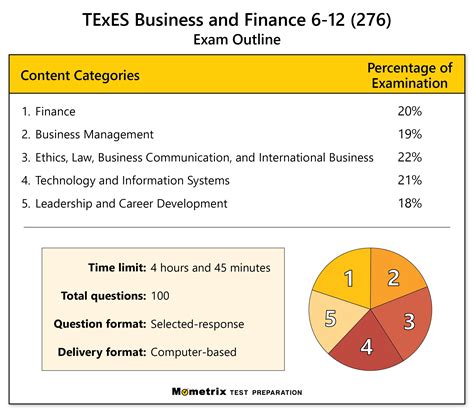 TExES Business and Finance 6-12 (276)
Exam Outline

| Content Categories | Percentage of Examination |
|---|---|
| 1. Finance | 20% |
| 2. Business Management | 19% |
| 3. Ethics, Law, Business Communication, and International Business | 22% |
| 4. Technology and Information Systems | 21% |
| 5. Leadership and Career Development | 18% |

Time limit: 4 hours and 45 minutes

Total questions: 100

Question format: Selected-response

Delivery format: Computer-based

1
2
3
4
5

Mometrix TEST PREPARATION